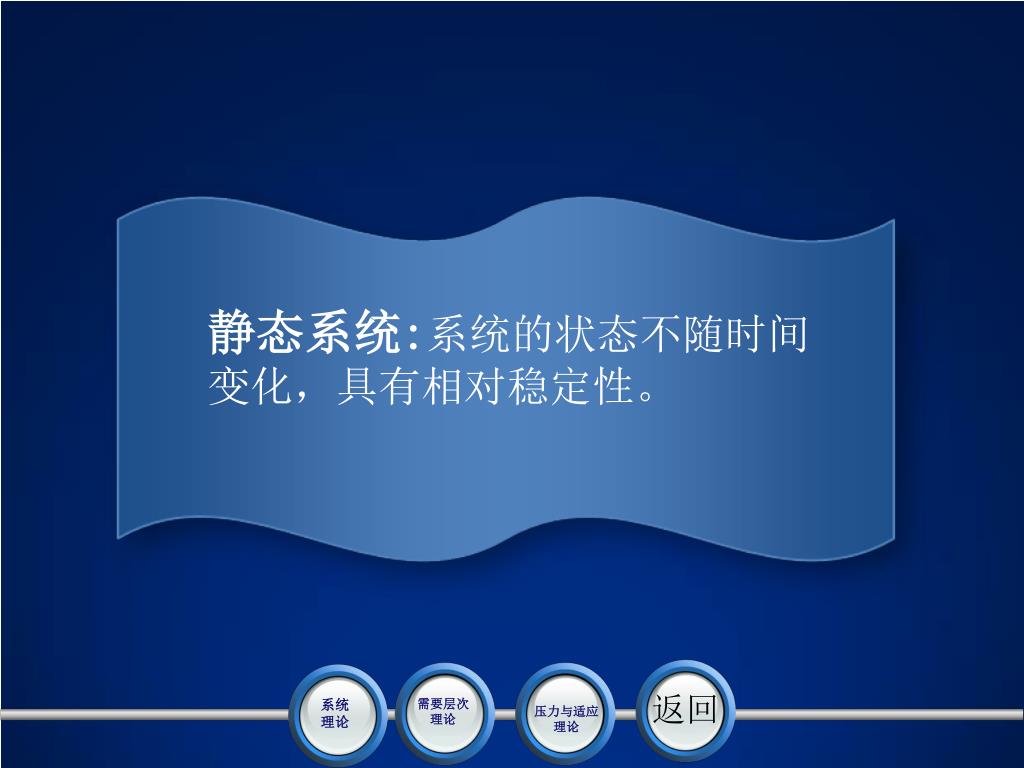 静态系统:系统的状态不随时间变化，具有相对稳定性。

系统理论

需要层次理论

压力与适应理论

返回